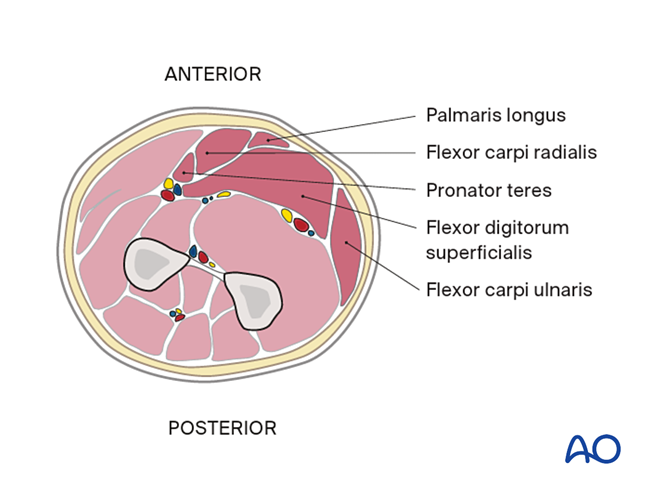 ANTERIOR

Palmaris longus

Flexor carpi radialis

Pronator teres

Flexor digitorum superficialis

Flexor carpi ulnaris

POSTERIOR

AO